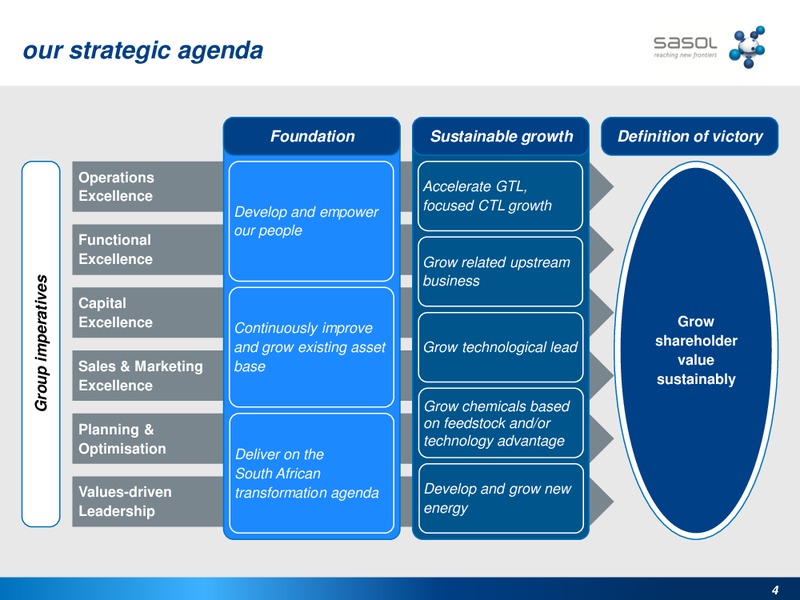 our strategic agenda

sasol
reaching new frontiers

Group imperatives

Operations Excellence

Functional Excellence

Capital Excellence

Sales & Marketing Excellence

Planning & Optimisation

Values-driven Leadership

Foundation

Develop and empower our people

Continuously improve and grow existing asset base

Deliver on the South African transformation agenda

Sustainable growth

Accelerate GTL, focused CTL growth

Grow related upstream business

Grow technological lead

Grow chemicals based on feedstock and/or technology advantage

Develop and grow new energy

Definition of victory

Grow shareholder value sustainably

4